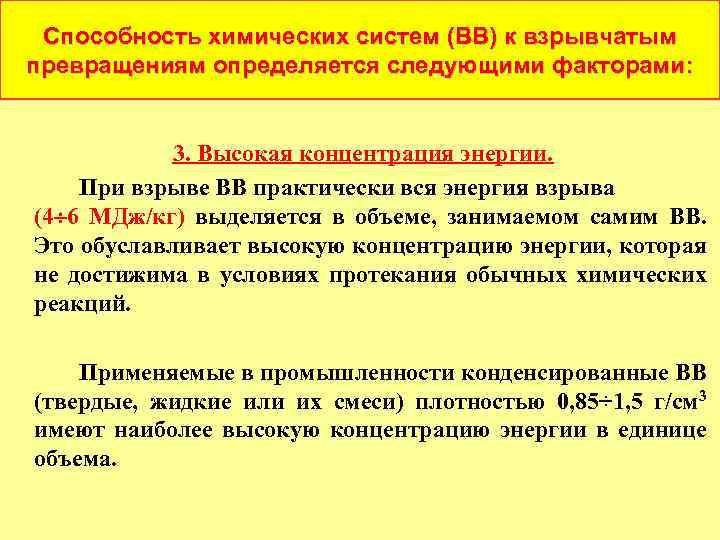 Способность химических систем (ВВ) к взрывчатым превращениям определяется следующими факторами:

3. Высокая концентрация энергии.

При взрыве ВВ практически вся энергия взрыва (4÷6 МДж/кг) выделяется в объеме, занимаемом самим ВВ. Это обуславливает высокую концентрацию энергии, которая не достижима в условиях протекания обычных химических реакций.

Применяемые в промышленности конденсированные ВВ (твердые, жидкие или их смеси) плотностью 0,85÷1,5 г/см$^3$ имеют наиболее высокую концентрацию энергии в единице объема.